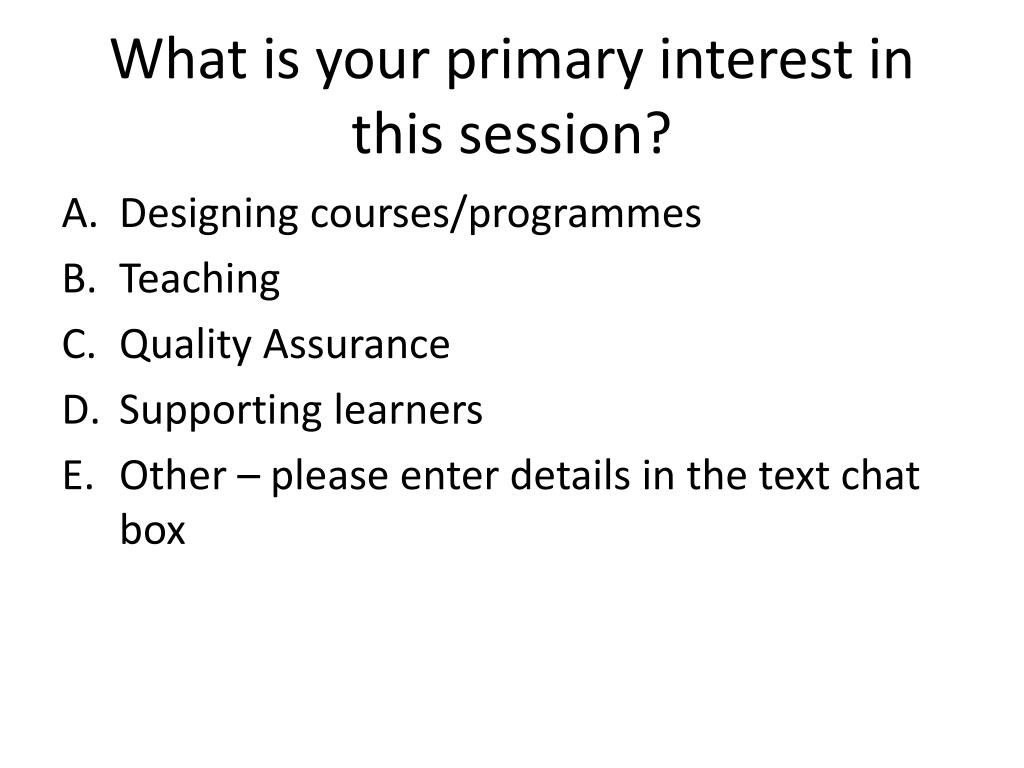 What is your primary interest in this session?

A. Designing courses/programmes
B. Teaching
C. Quality Assurance
D. Supporting learners
E. Other – please enter details in the text chat box